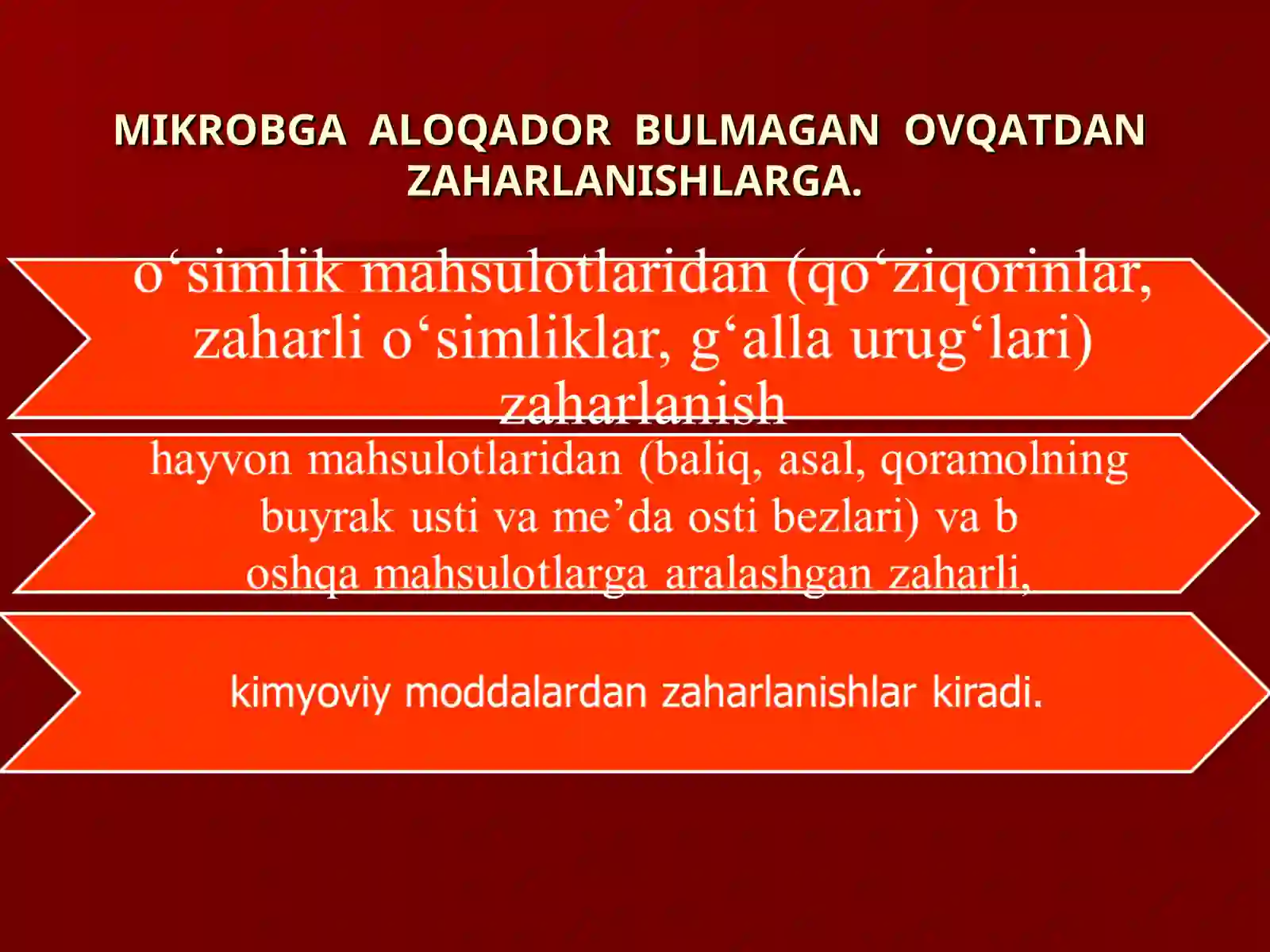 MIKROBGA ALOQADOR BULMAGAN OVQATDAN ZAHARLANISHLARGA.

o‘simlik mahsulotlaridan (qo‘ziqorinlar, zaharli o‘simliklar, g‘alla urug‘lari) zaharlanish

hayvon mahsulotlaridan (baliq, asal, qoramolning buyrak usti va me’da osti bezlari) va b oshqa mahsulotlarga aralashgan zaharli,

kimyoviy moddalardan zaharlanishlar kiradi.